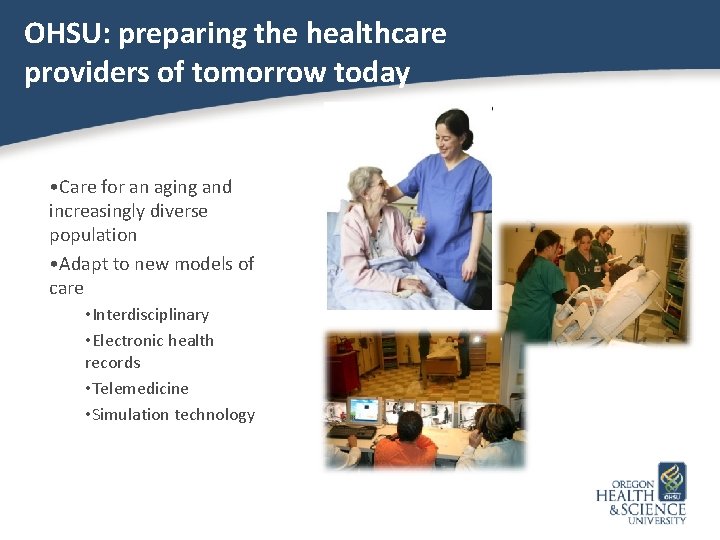 OHSU: preparing the healthcare providers of tomorrow today

•Care for an aging and increasingly diverse population

•Adapt to new models of care

•Interdisciplinary

•Electronic health records

•Telemedicine

•Simulation technology

OREGON HEALTH & SCIENCE UNIVERSITY

OHSU